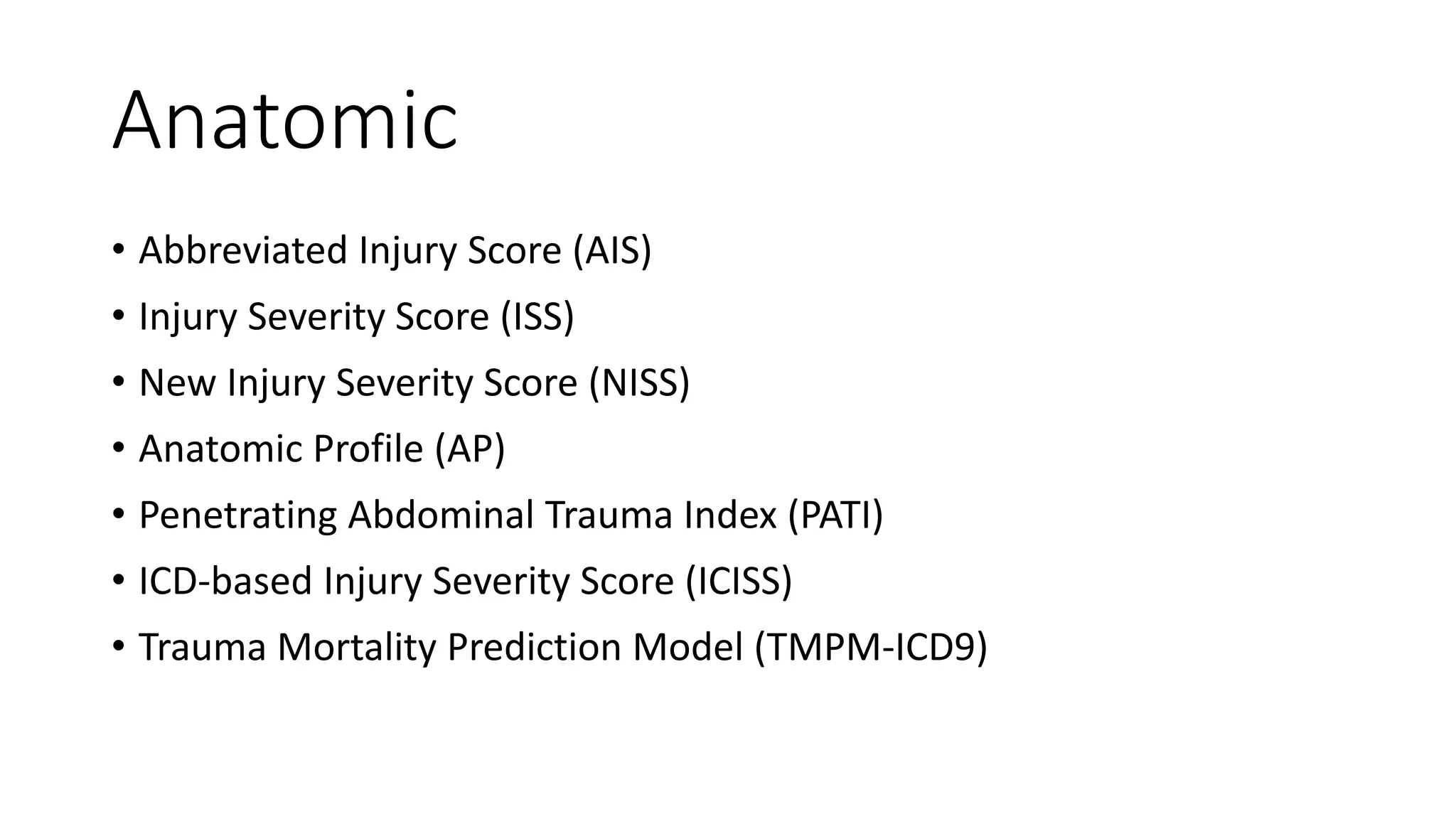 Anatomic

• Abbreviated Injury Score (AIS)
• Injury Severity Score (ISS)
• New Injury Severity Score (NISS)
• Anatomic Profile (AP)
• Penetrating Abdominal Trauma Index (PATI)
• ICD-based Injury Severity Score (ICISS)
• Trauma Mortality Prediction Model (TMPM-ICD9)